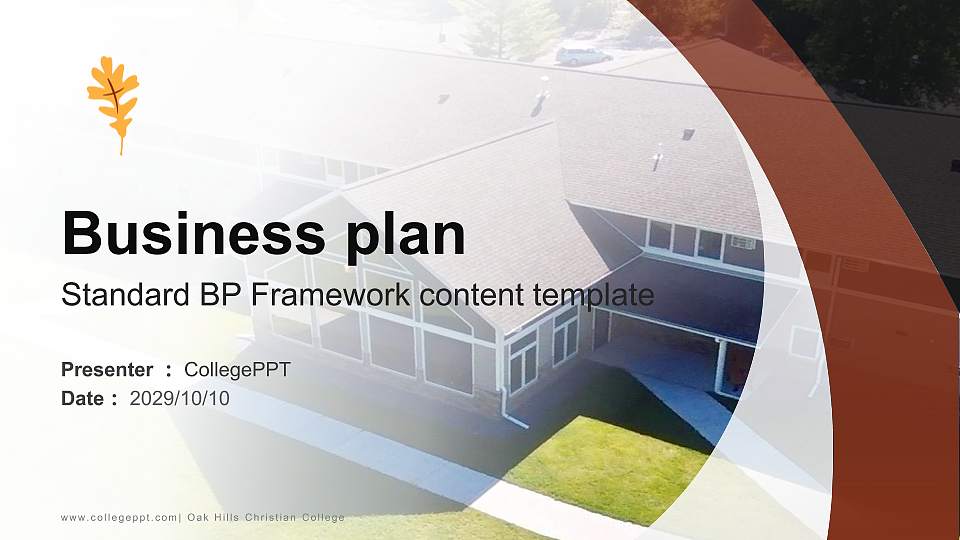 Business plan

Standard BP Framework content template

Presenter ： CollegePPT
Date： 2029/10/10

www.collegeppt.com| Oak Hills Christian College